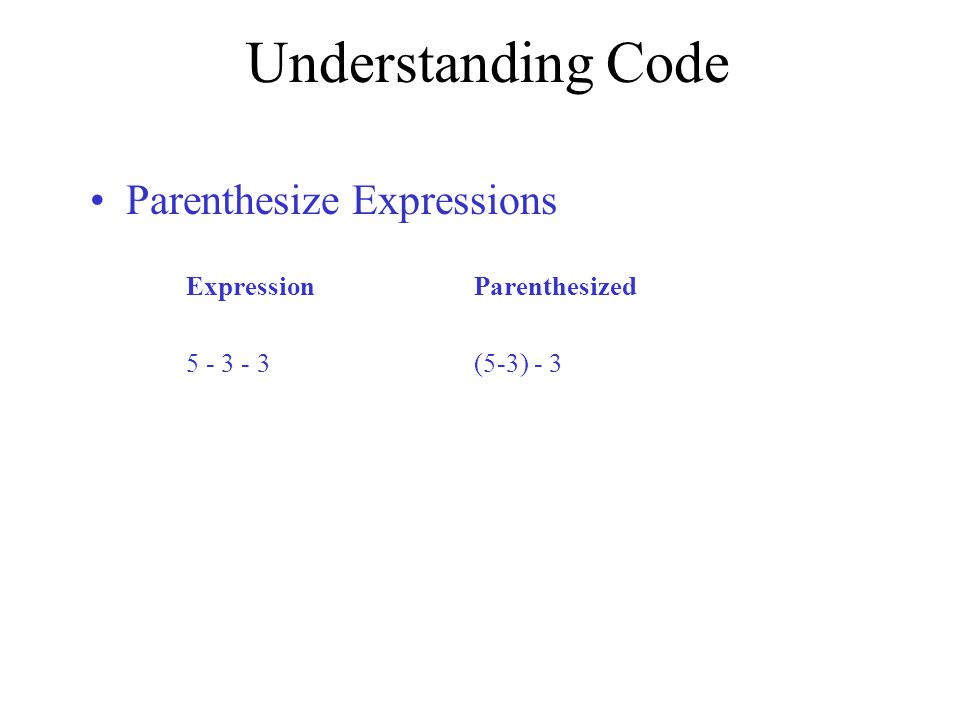 Understanding Code

• Parenthesize Expressions

| Expression | Parenthesized |
|---|---|
| 5 - 3 - 3 | (5-3) - 3 |